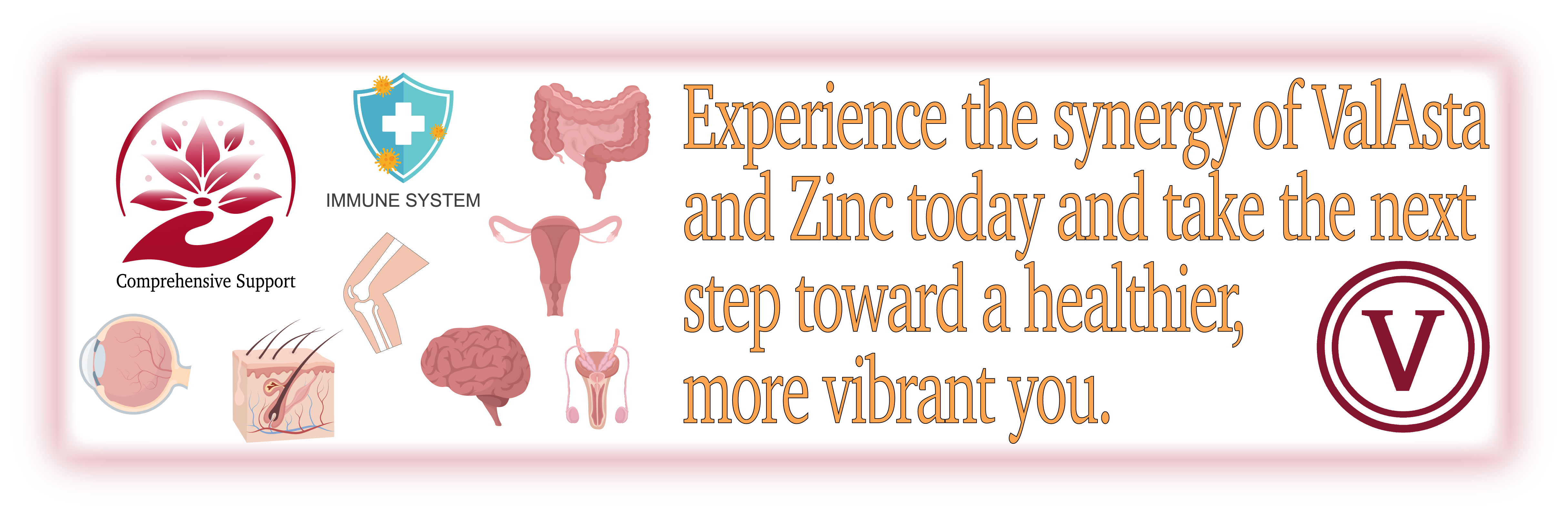 Comprehensive Support

IMMUNE SYSTEM

Experience the synergy of ValAsta and Zinc today and take the next step toward a healthier, more vibrant you.

V